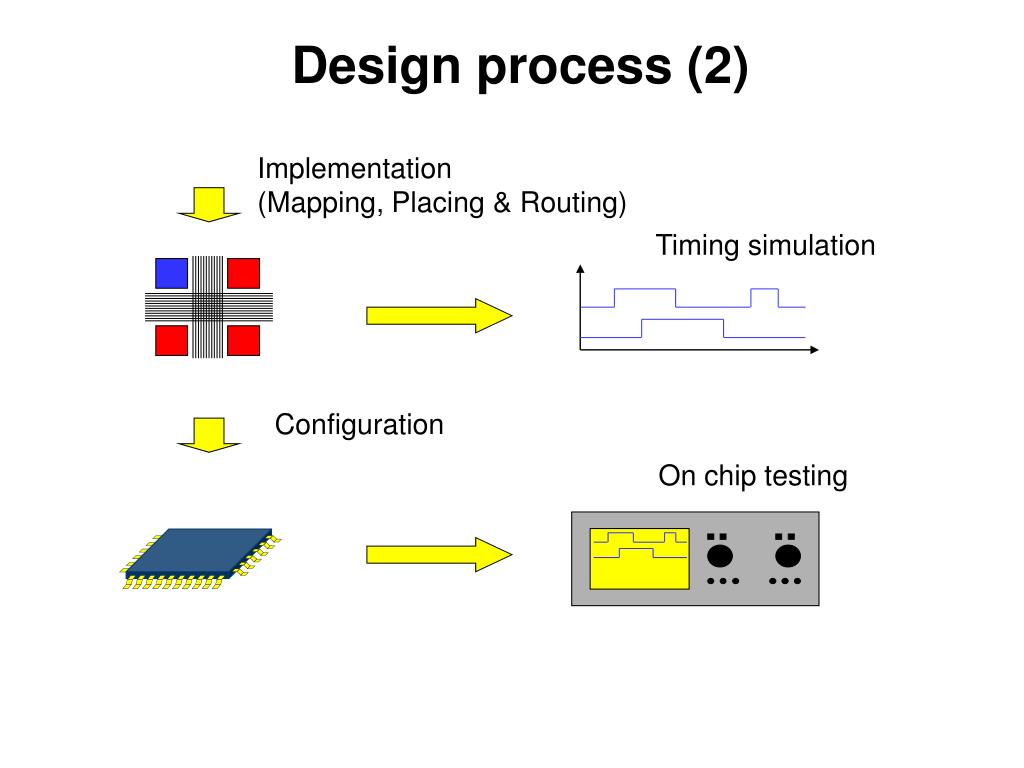 Design process (2)

Implementation
(Mapping, Placing & Routing)

Timing simulation

Configuration

On chip testing